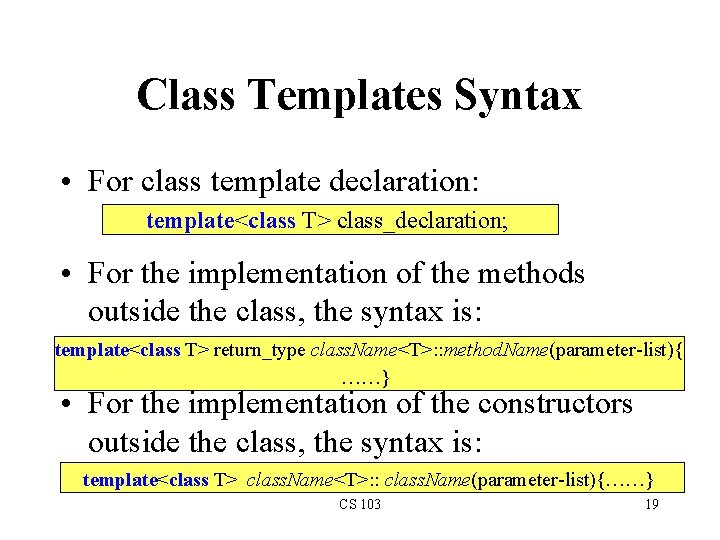 Class Templates Syntax

• For class template declaration:

template<class T> class_declaration;

• For the implementation of the methods outside the class, the syntax is:

template<class T> return_type className<T>::methodName(parameter-list){ ……}

• For the implementation of the constructors outside the class, the syntax is:

template<class T> className<T>:: className(parameter-list){……}

CS 103

19